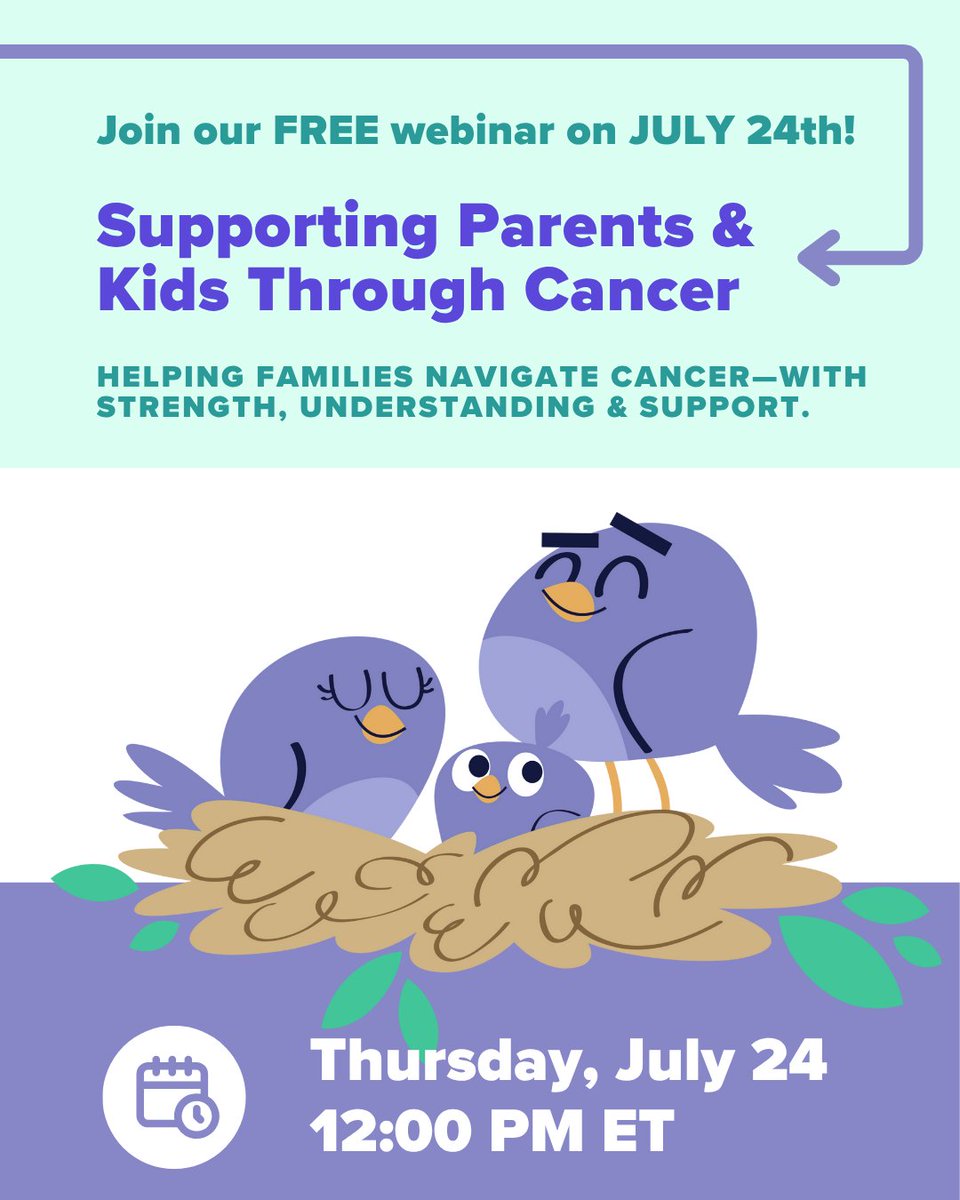 Join our FREE webinar on JULY 24th!

Supporting Parents & Kids Through Cancer

HELPING FAMILIES NAVIGATE CANCER—WITH STRENGTH, UNDERSTANDING & SUPPORT.

Thursday, July 24
12:00 PM ET